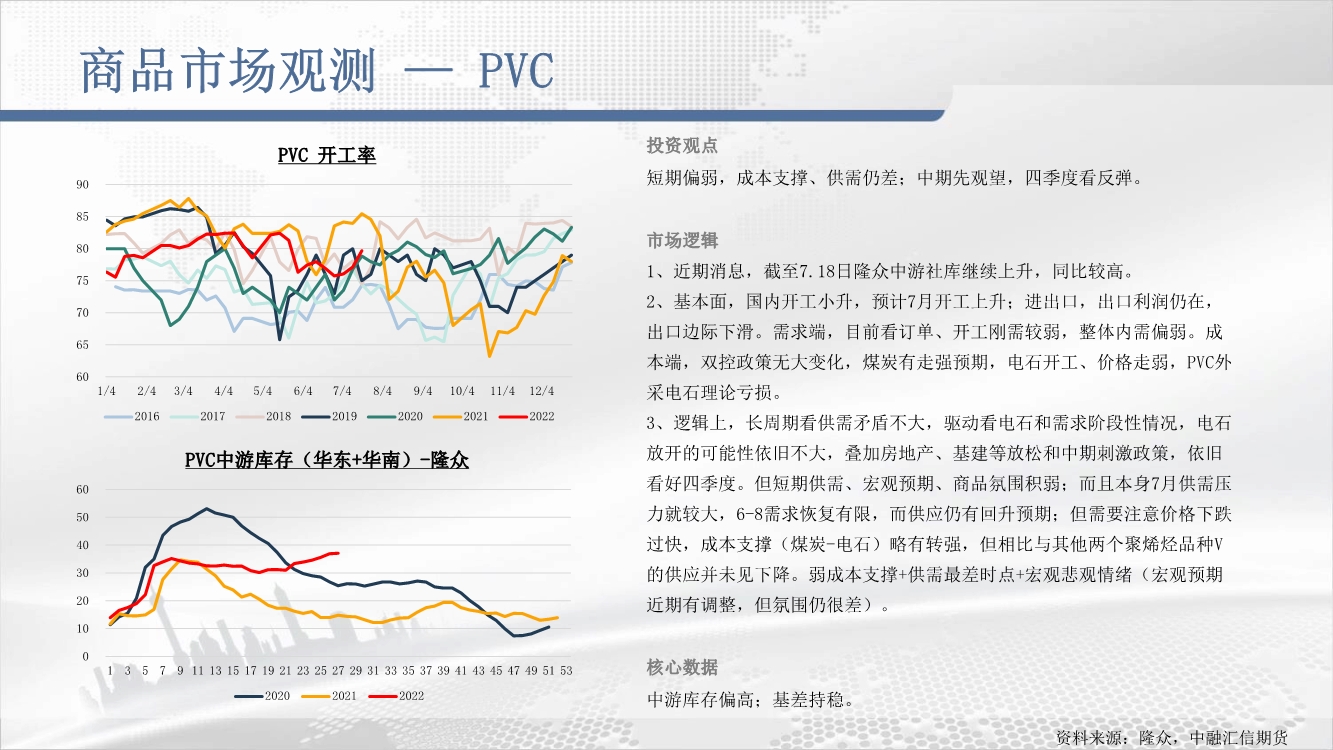 商品市场观测 — PVC

PVC 开工率

90
85
80
75
70
65
60
1/4 2/4 3/4 4/4 5/4 6/4 7/4 8/4 9/4 10/4 11/4 12/4
2016 2017 2018 2019 2020 2021 2022

PVC中游库存（华东+华南）-隆众

60
50
40
30
20
10
0
1 3 5 7 9 11 13 15 17 19 21 23 25 27 29 31 33 35 37 39 41 43 45 47 49 51 53
2020 2021 2022

投资观点

短期偏弱，成本支撑、供需仍差；中期先观望，四季度看反弹。

市场逻辑

1、近期消息，截至7.18日隆众中游社库继续上升，同比较高。
2、基本面，国内开工小升，预计7月开工上升；进出口，出口利润仍在，出口边际下滑。需求端，目前看订单、开工刚需较弱，整体内需偏弱。成本端，双控政策无大变化，煤炭有走强预期，电石开工、价格走弱，PVC外采电石理论亏损。
3、逻辑上，长周期看供需矛盾不大，驱动看电石和需求阶段性情况，电石放开的可能性依旧不大，叠加房地产、基建等放松和中期刺激政策，依旧看好四季度。但短期供需、宏观预期、商品氛围积弱；而且本身7月供需压力就较大，6-8需求恢复有限，而供应仍有回升预期；但需要注意价格下跌过快，成本支撑（煤炭-电石）略有转强，但相比与其他两个聚烯烃品种V的供应并未见下降。弱成本支撑+供需最差时点+宏观悲观情绪（宏观预期近期有调整，但氛围仍很差）。

核心数据

中游库存偏高；基差持稳。

资料来源：隆众，中融汇信期货